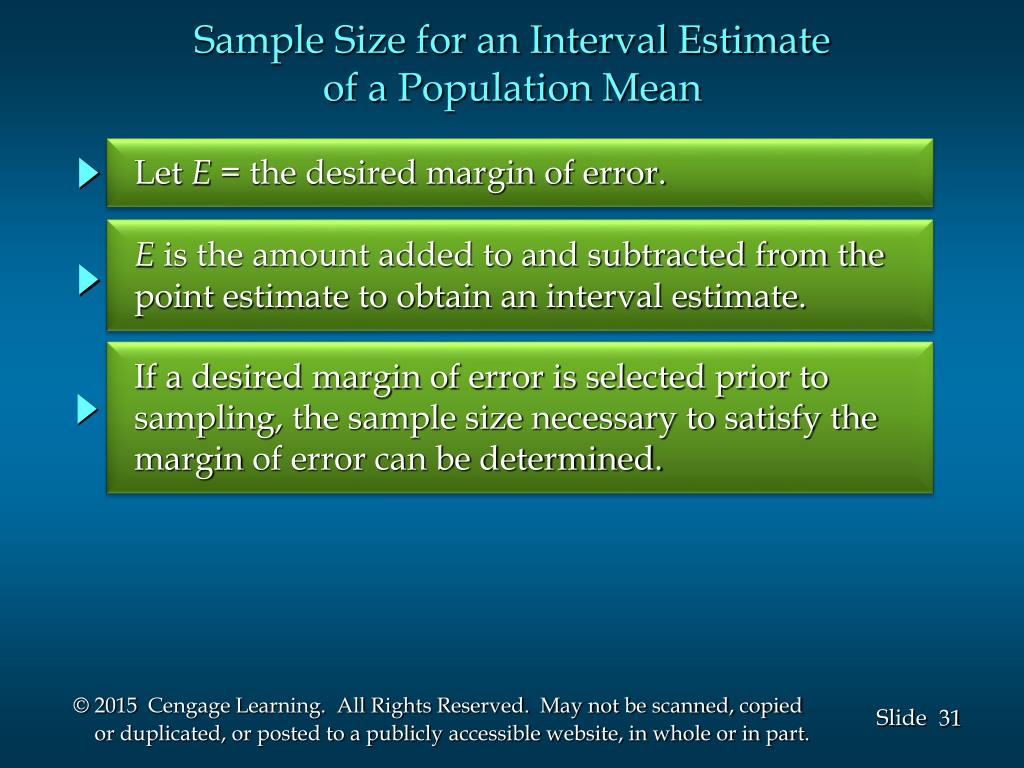 Sample Size for an Interval Estimate of a Population Mean

Let $E$ = the desired margin of error.

$E$ is the amount added to and subtracted from the point estimate to obtain an interval estimate.

If a desired margin of error is selected prior to sampling, the sample size necessary to satisfy the margin of error can be determined.

© 2015 Cengage Learning. All Rights Reserved. May not be scanned, copied or duplicated, or posted to a publicly accessible website, in whole or in part.

Slide 31